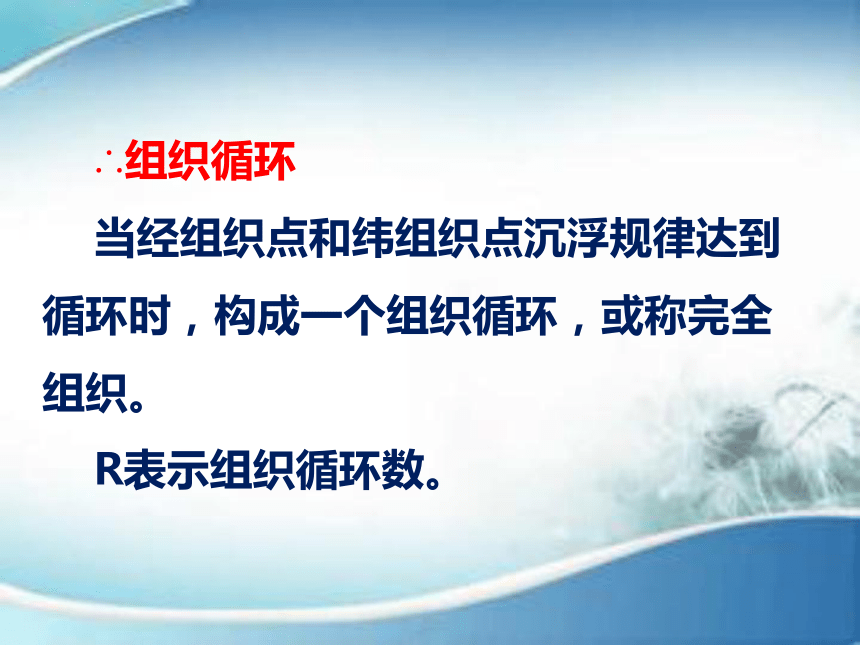 ∴组织循环

当经组织点和纬组织点沉浮规律达到循环时，构成一个组织循环，或称完全组织。

R表示组织循环数。